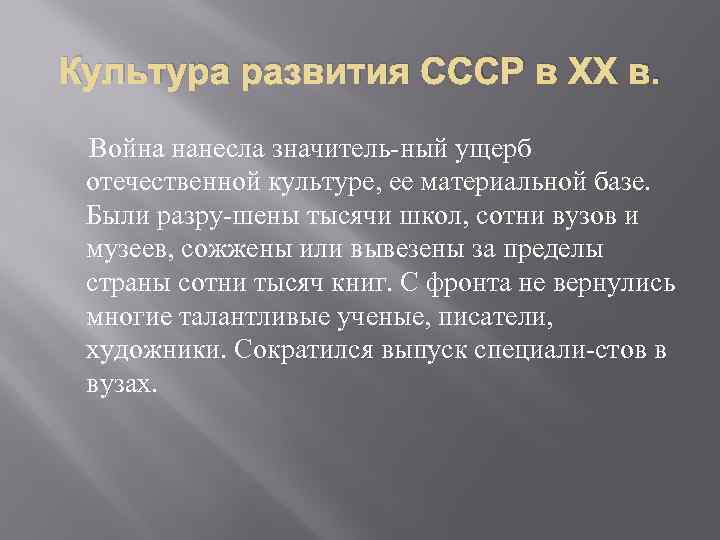 Культура развития СССР в XX в.

Война нанесла значитель-ный ущерб отечественной культуре, ее материальной базе. Были разру-шены тысячи школ, сотни вузов и музеев, сожжены или вывезены за пределы страны сотни тысяч книг. С фронта не вернулись многие талантливые ученые, писатели, художники. Сократился выпуск специали-стов в вузах.